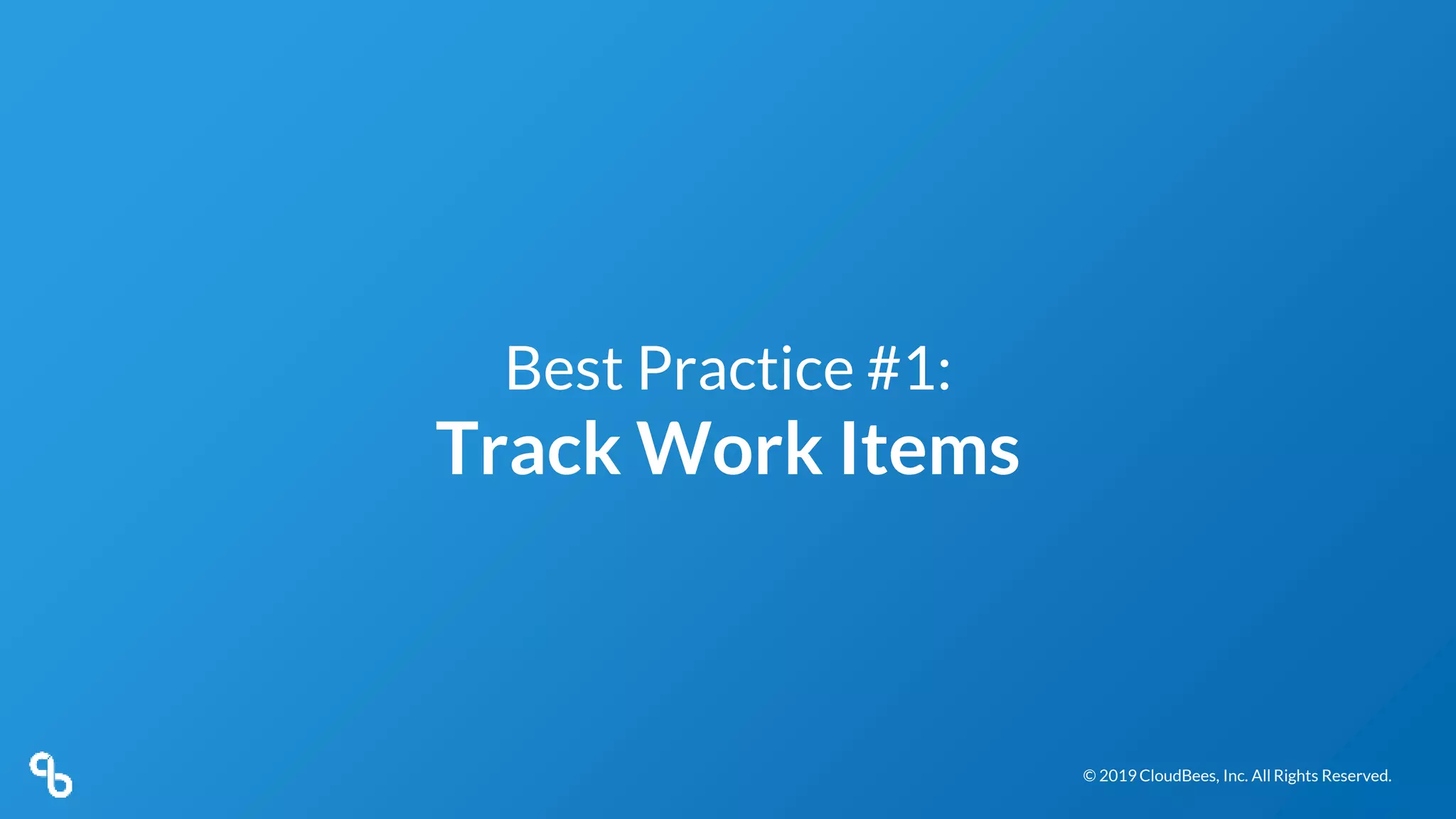 Best Practice #1:
Track Work Items

© 2019 CloudBees, Inc. All Rights Reserved.